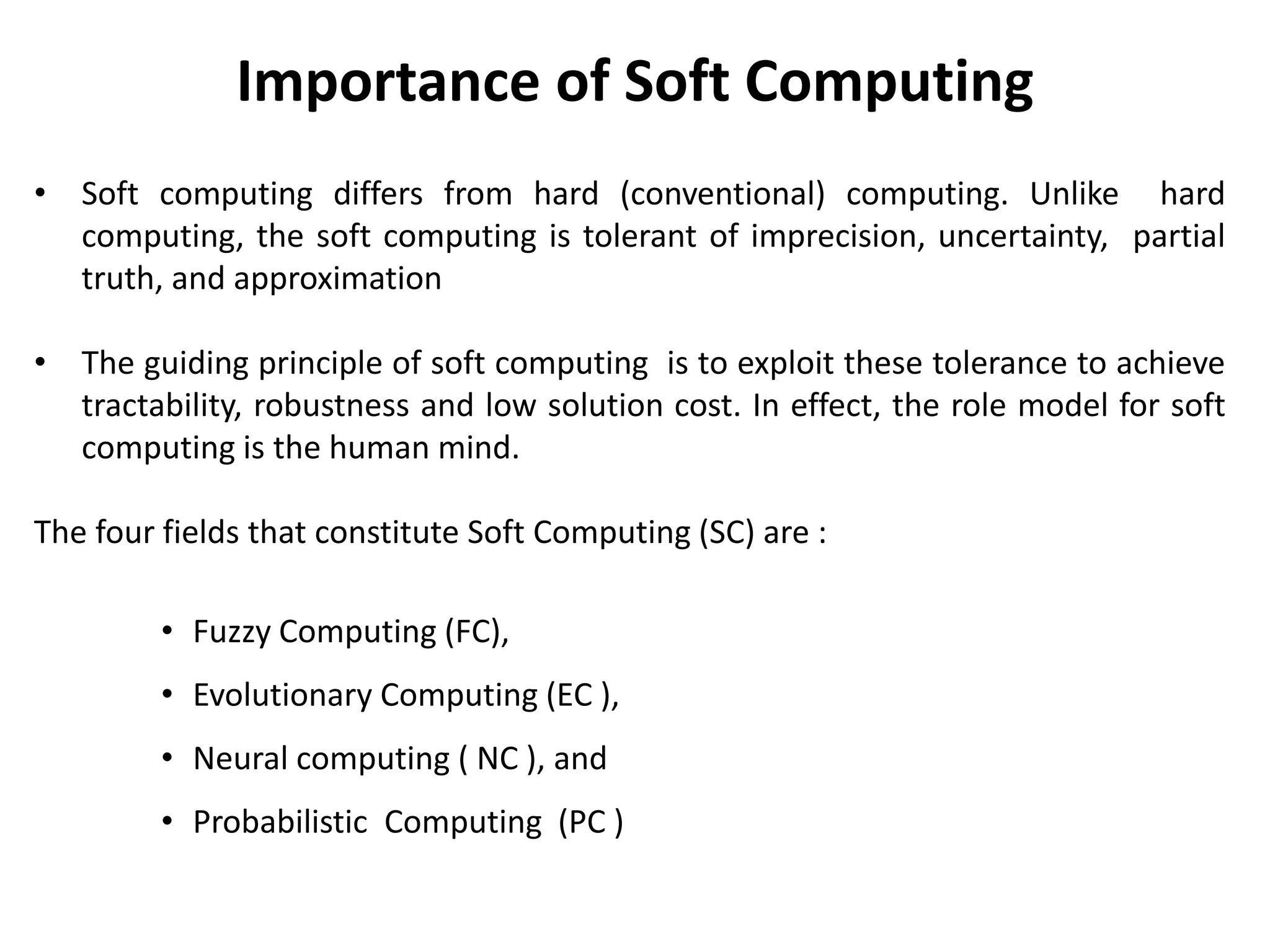 Importance of Soft Computing

• Soft computing differs from hard (conventional) computing. Unlike hard computing, the soft computing is tolerant of imprecision, uncertainty, partial truth, and approximation

• The guiding principle of soft computing is to exploit these tolerance to achieve tractability, robustness and low solution cost. In effect, the role model for soft computing is the human mind.

The four fields that constitute Soft Computing (SC) are :

• Fuzzy Computing (FC),
• Evolutionary Computing (EC ),
• Neural computing ( NC ), and
• Probabilistic Computing (PC )